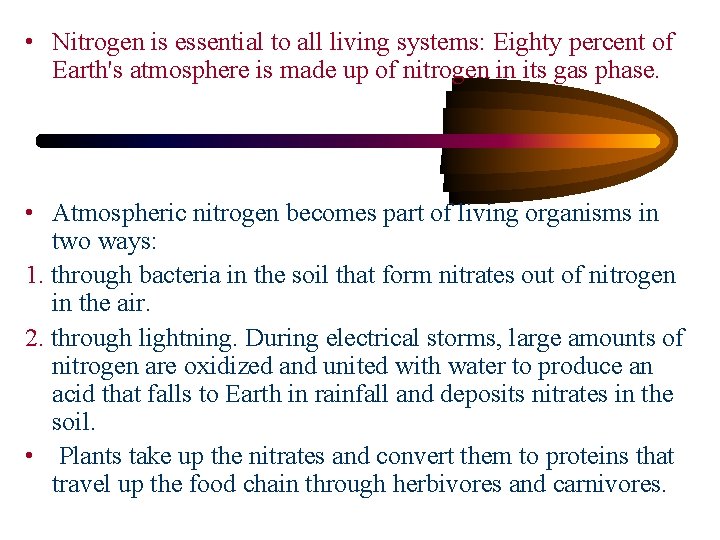 • Nitrogen is essential to all living systems: Eighty percent of Earth's atmosphere is made up of nitrogen in its gas phase.

• Atmospheric nitrogen becomes part of living organisms in two ways:

1. through bacteria in the soil that form nitrates out of nitrogen in the air.

2. through lightning. During electrical storms, large amounts of nitrogen are oxidized and united with water to produce an acid that falls to Earth in rainfall and deposits nitrates in the soil.

• Plants take up the nitrates and convert them to proteins that travel up the food chain through herbivores and carnivores.